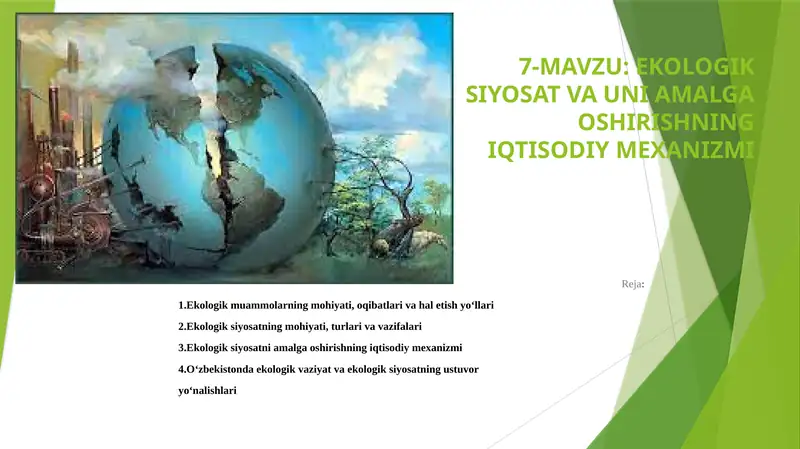 7-MAVZU: EKOLOGIK SIYOSAT VA UNI AMALGA OSHIRISHNING IQTISODIY MEXANIZMI

Reja:

1.Ekologik muammolarning mohiyati, oqibatlari va hal etish yo‘llari

2.Ekologik siyosatning mohiyati, turlari va vazifalari

3.Ekologik siyosatni amalga oshirishning iqtisodiy mexanizmi

4.O‘zbekistonda ekologik vaziyat va ekologik siyosatning ustuvor yo‘nalishlari